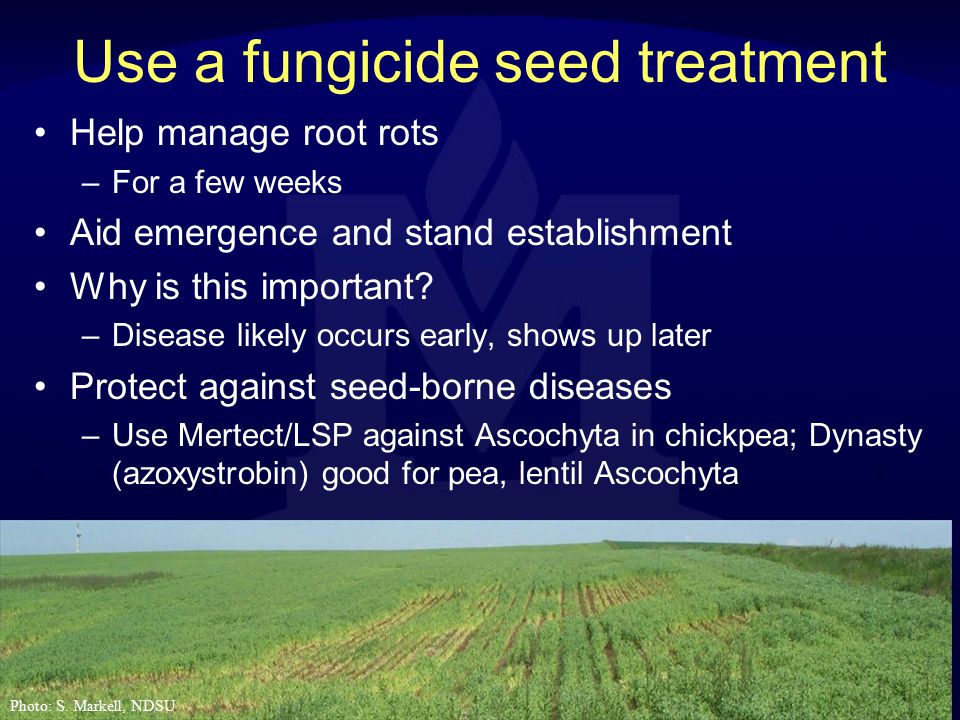 Use a fungicide seed treatment

• Help manage root rots
– For a few weeks
• Aid emergence and stand establishment
• Why is this important?
– Disease likely occurs early, shows up later
• Protect against seed-borne diseases
– Use Mertect/LSP against Ascochyta in chickpea; Dynasty (azoxystrobin) good for pea, lentil Ascochyta

Photo: S. Markell, NDSU